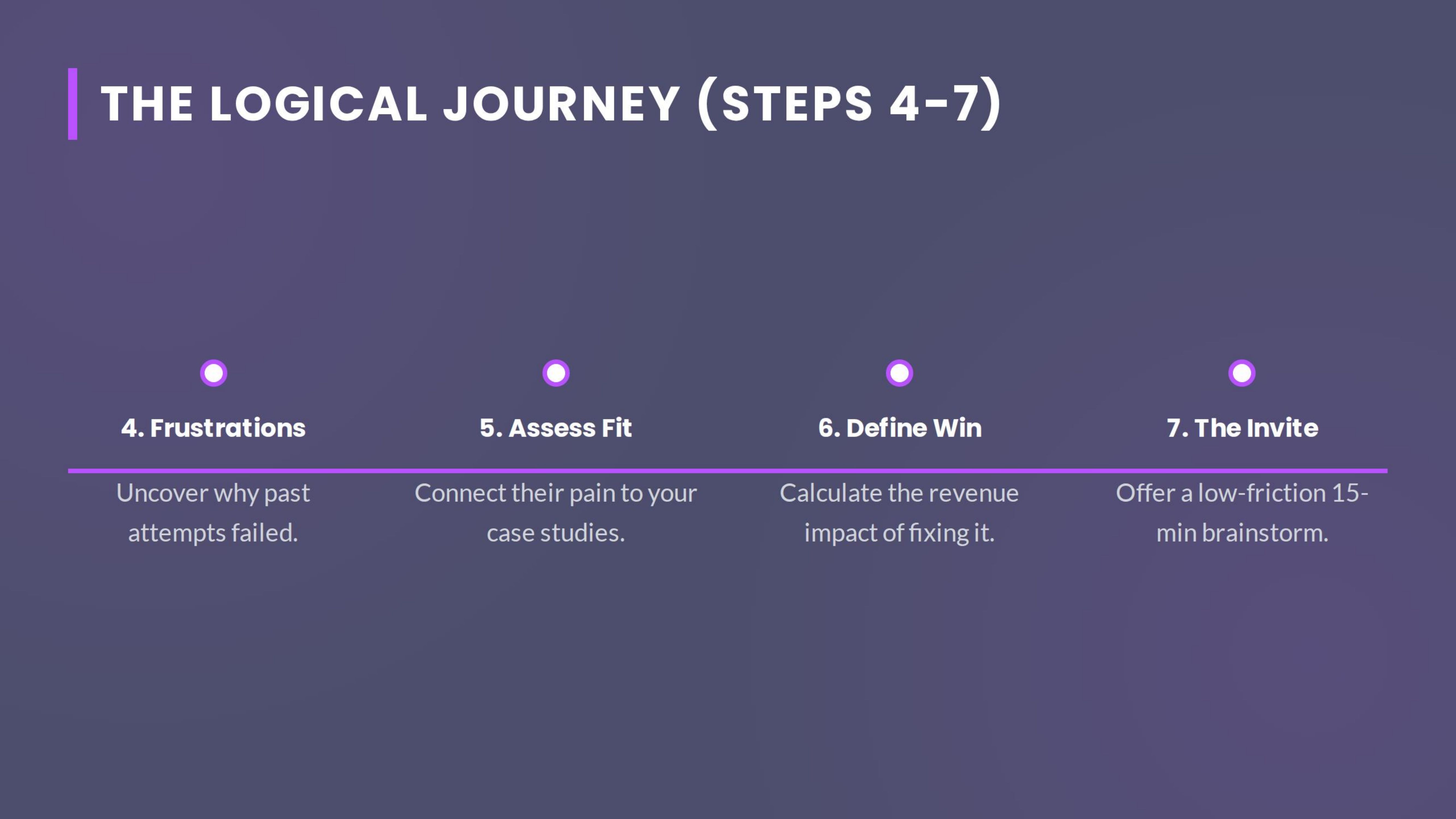 THE LOGICAL JOURNEY (STEPS 4-7)

4. Frustrations

Uncover why past attempts failed.

5. Assess Fit

Connect their pain to your case studies.

6. Define Win

Calculate the revenue impact of fixing it.

7. The Invite

Offer a low-friction 15-min brainstorm.